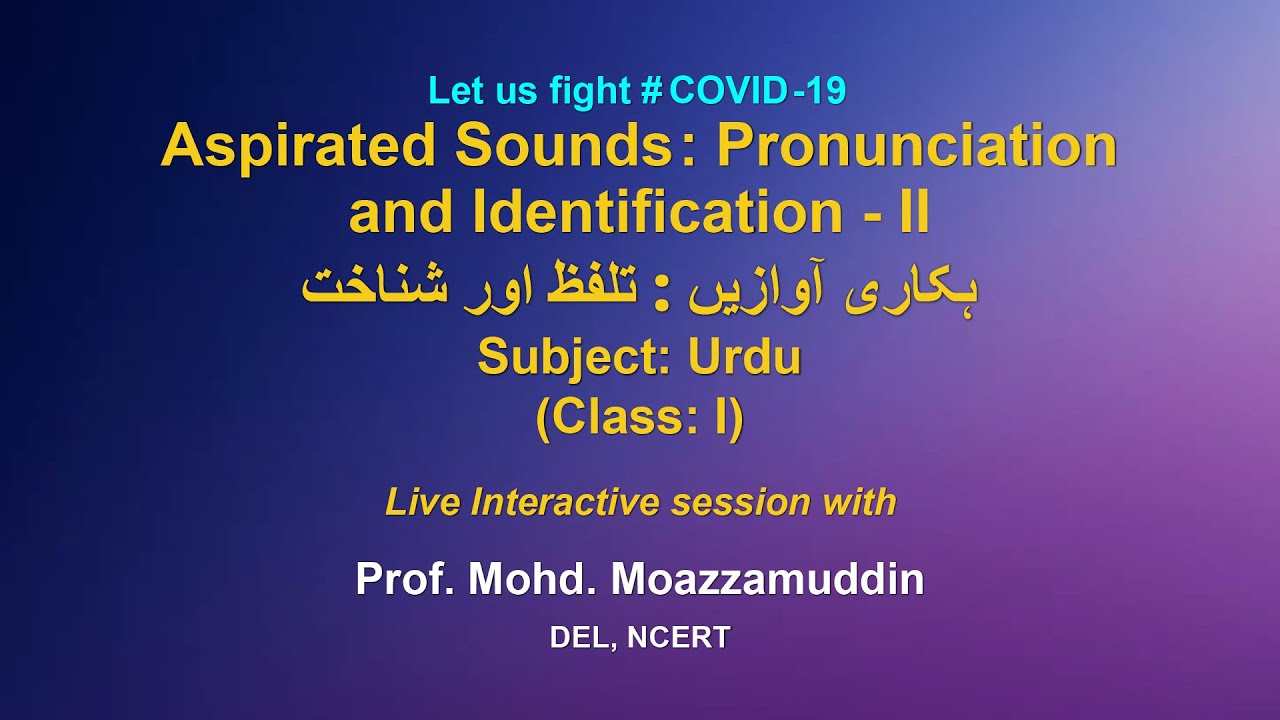 Let us fight # COVID-19

Aspirated Sounds: Pronunciation and Identification - II

ہکاری آوازیں : تلفظ اور شناخت

Subject: Urdu
(Class: I)

Live Interactive session with

Prof. Mohd. Moazzamuddin

DEL, NCERT